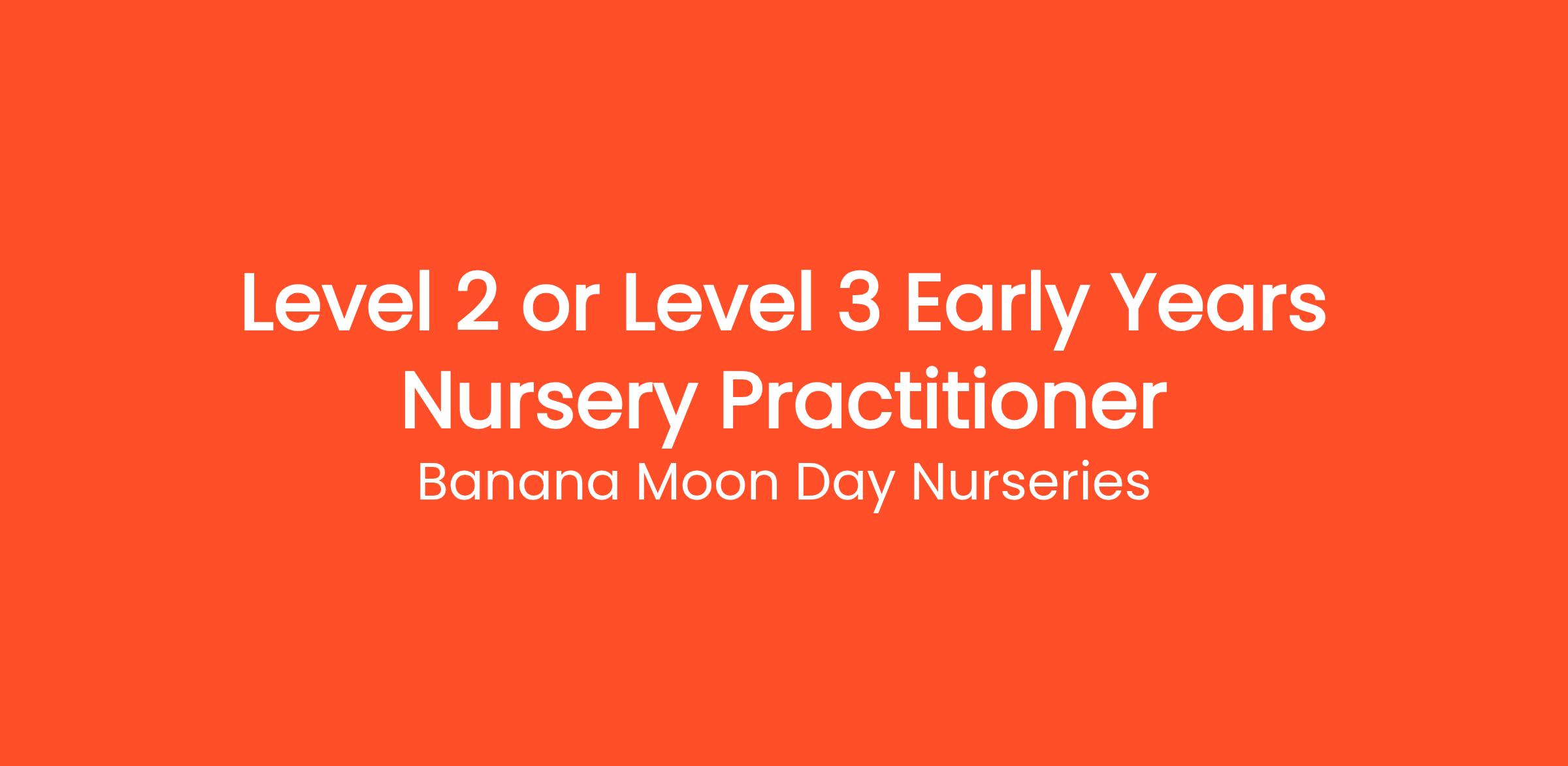 Level 2 or Level 3 Early Years Nursery Practitioner

Banana Moon Day Nurseries